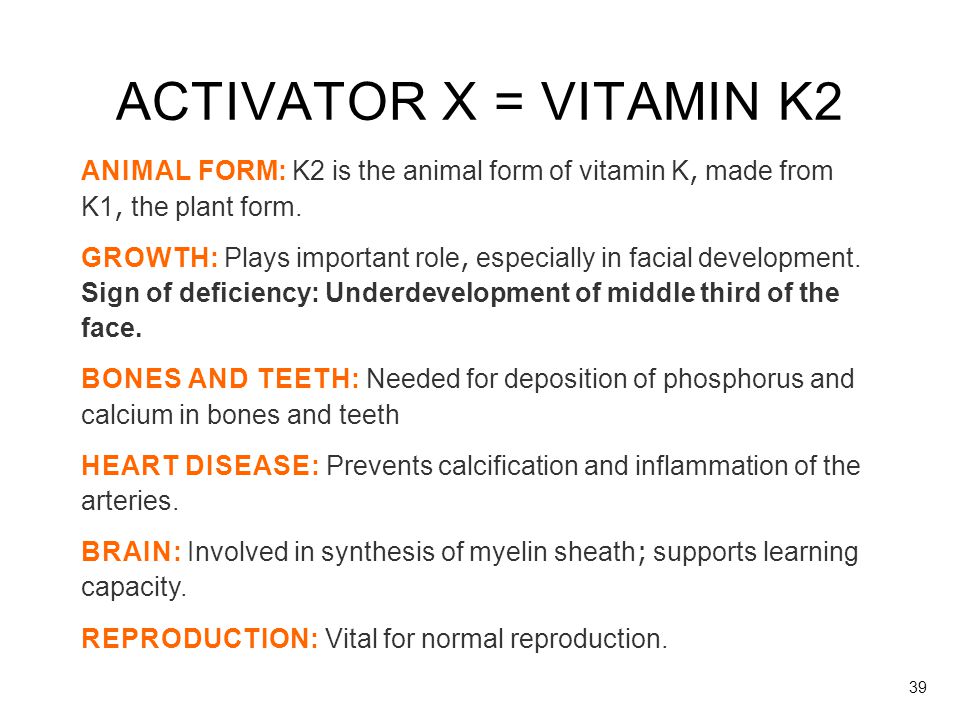 ACTIVATOR X = VITAMIN K2

ANIMAL FORM: K2 is the animal form of vitamin K, made from K1, the plant form.

GROWTH: Plays important role, especially in facial development. Sign of deficiency: Underdevelopment of middle third of the face.

BONES AND TEETH: Needed for deposition of phosphorus and calcium in bones and teeth

HEART DISEASE: Prevents calcification and inflammation of the arteries.

BRAIN: Involved in synthesis of myelin sheath; supports learning capacity.

REPRODUCTION: Vital for normal reproduction.

39